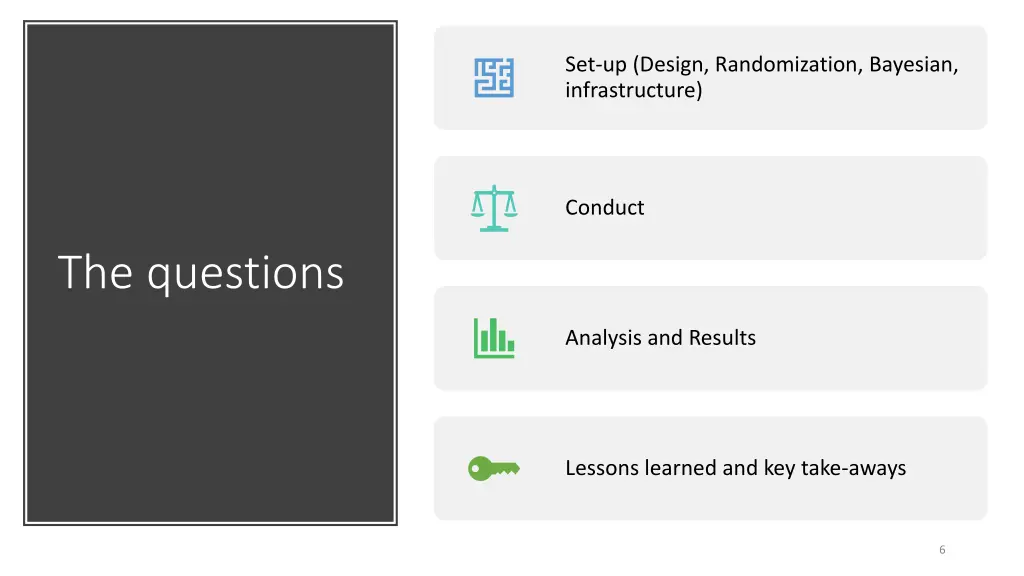 The questions

Set-up (Design, Randomization, Bayesian, infrastructure)

Conduct

Analysis and Results

Lessons learned and key take-aways

6